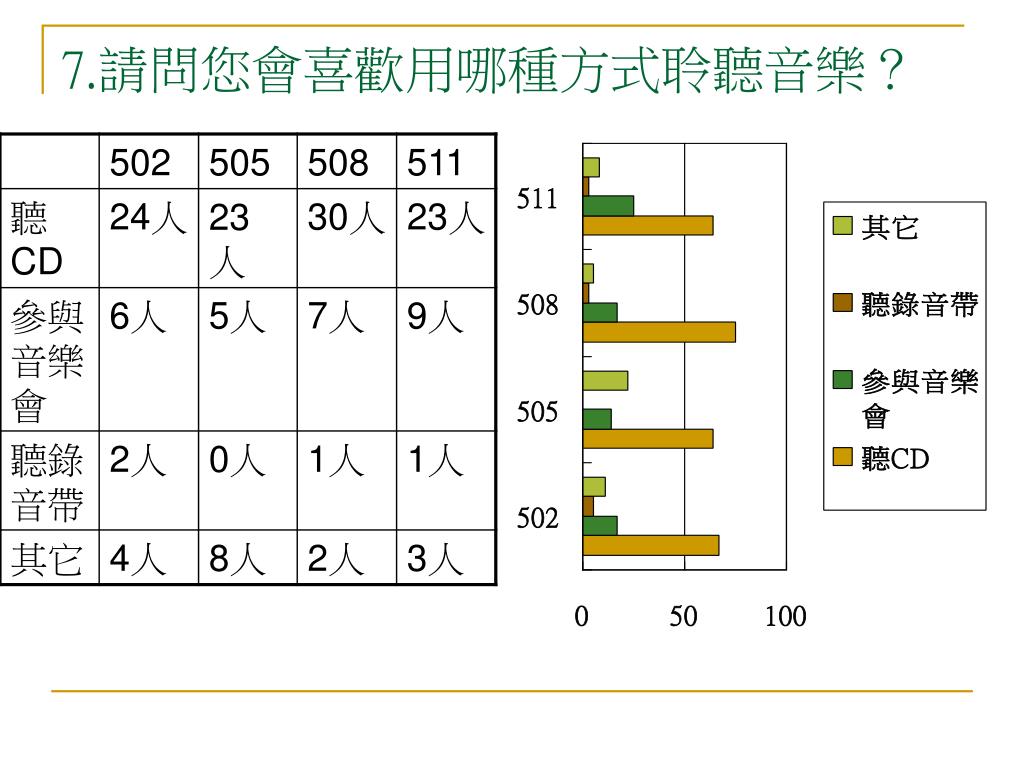 7.請問您會喜歡用哪種方式聆聽音樂？

| | 502 | 505 | 508 | 511 |
|---|---|---|---|---|
| 聽CD | 24人 | 23人 | 30人 | 23人 |
| 參與音樂會 | 6人 | 5人 | 7人 | 9人 |
| 聽錄音帶 | 2人 | 0人 | 1人 | 1人 |
| 其它 | 4人 | 8人 | 2人 | 3人 |

511
508
505
502
0
50
100

其它
聽錄音帶
參與音樂會
聽CD